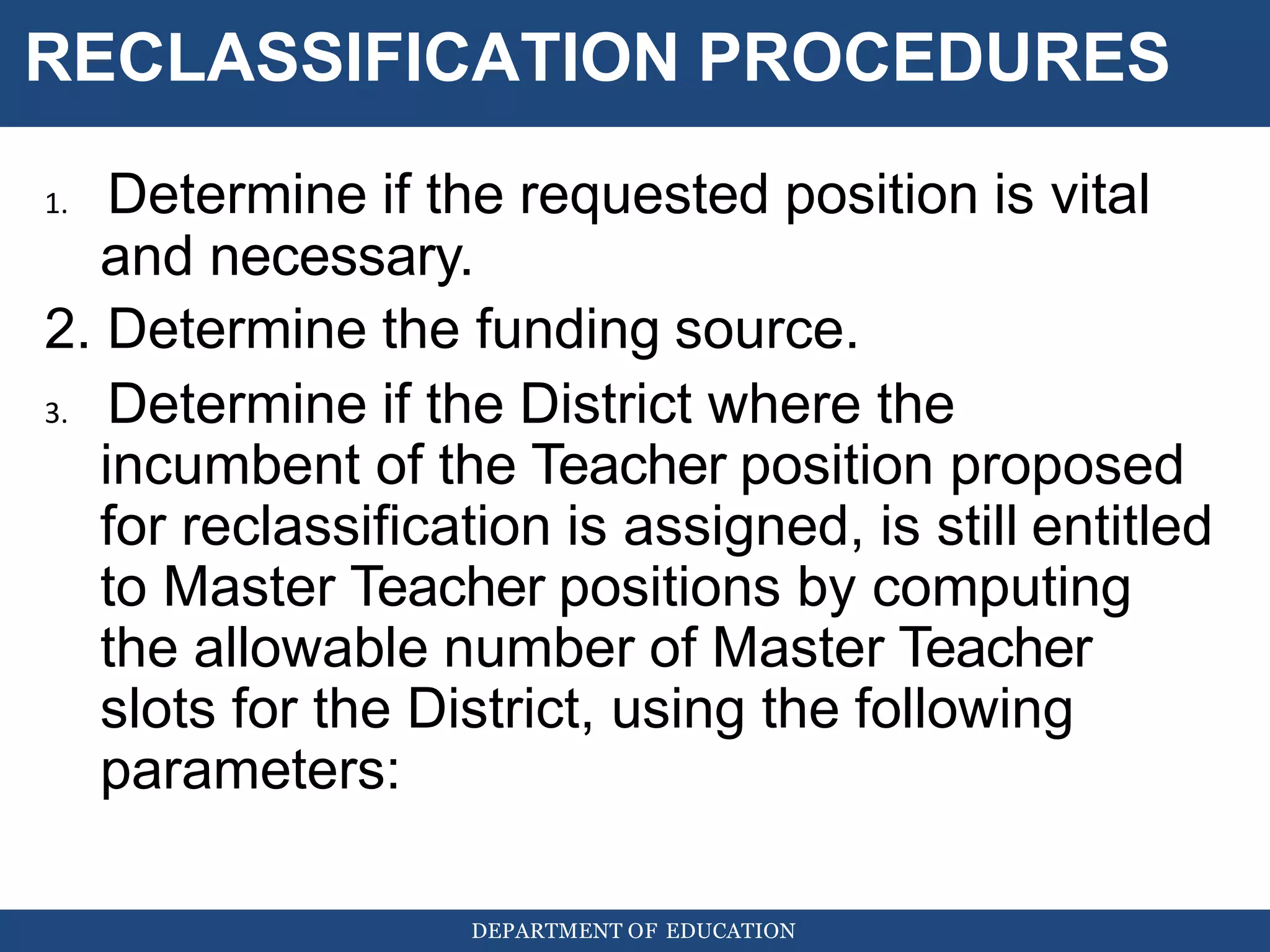 RECLASSIFICATION PROCEDURES

1. Determine if the requested position is vital and necessary.

2. Determine the funding source.

3. Determine if the District where the incumbent of the Teacher position proposed for reclassification is assigned, is still entitled to Master Teacher positions by computing the allowable number of Master Teacher slots for the District, using the following parameters:

DEPARTMENT OF EDUCATION